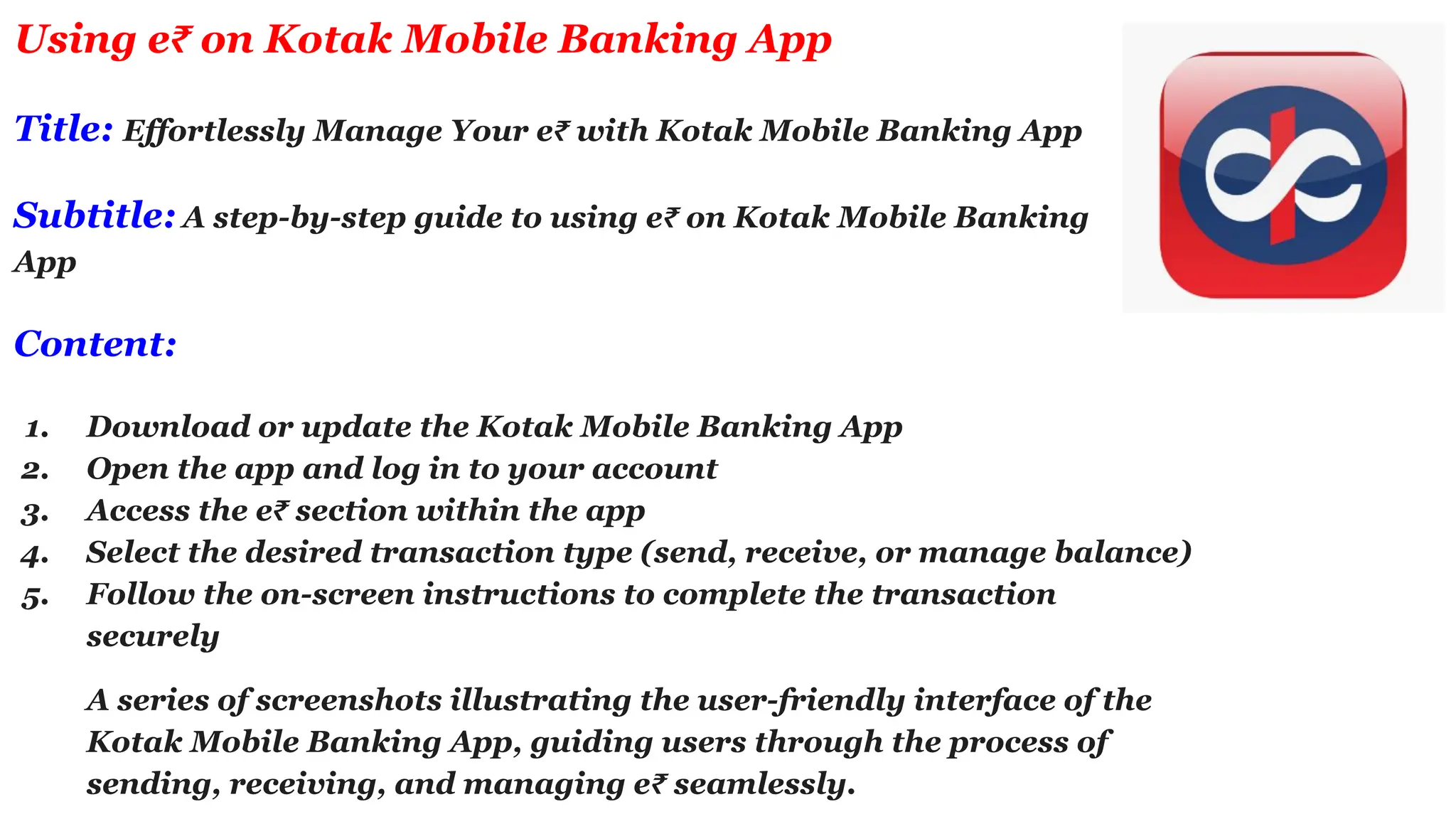 Using e₹ on Kotak Mobile Banking App

Title: Effortlessly Manage Your e₹ with Kotak Mobile Banking App

Subtitle: A step-by-step guide to using e₹ on Kotak Mobile Banking App

Content:

1. Download or update the Kotak Mobile Banking App
2. Open the app and log in to your account
3. Access the e₹ section within the app
4. Select the desired transaction type (send, receive, or manage balance)
5. Follow the on-screen instructions to complete the transaction securely

A series of screenshots illustrating the user-friendly interface of the Kotak Mobile Banking App, guiding users through the process of sending, receiving, and managing e₹ seamlessly.